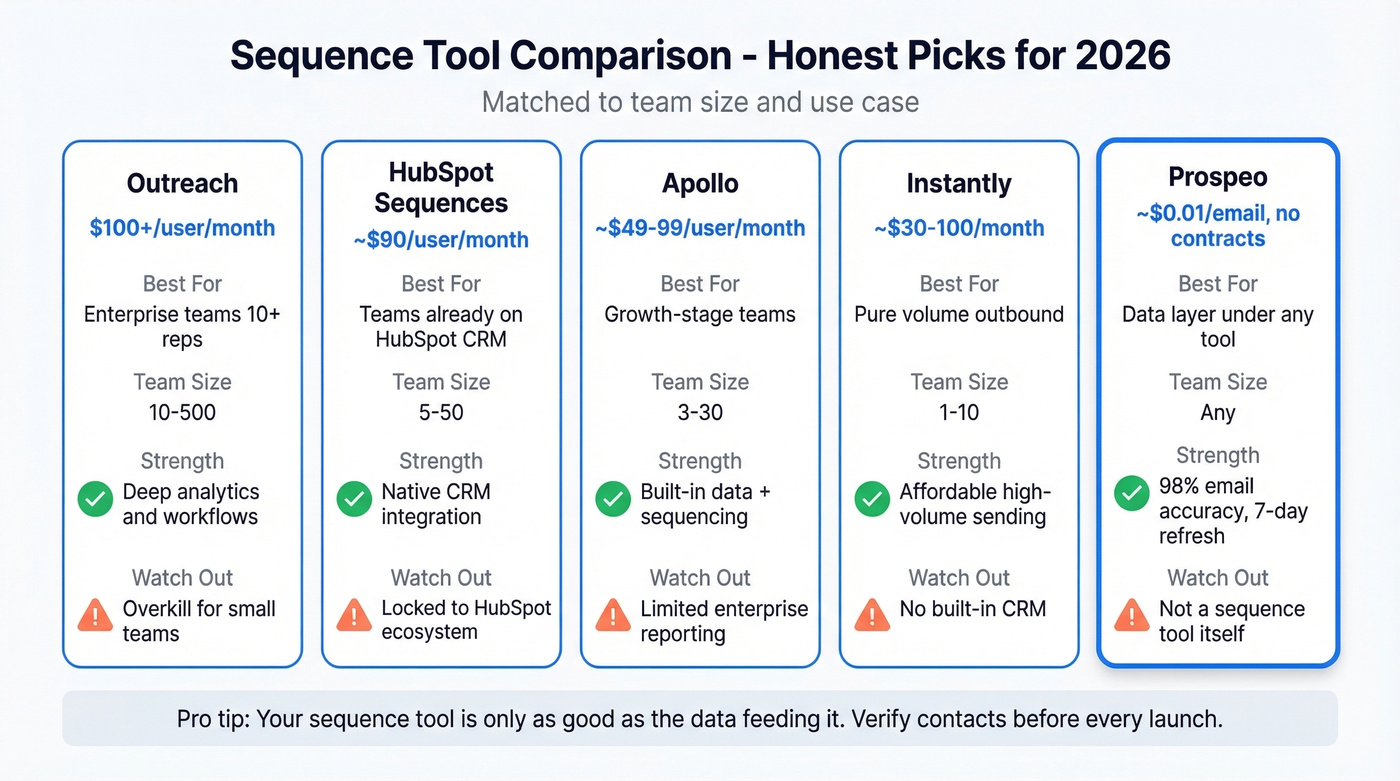 Sequence Tool Comparison - Honest Picks for 2026

Matched to team size and use case

Outreach
$100+/user/month
Best For
Enterprise teams 10+ reps
Team Size
10-500
Strength
Deep analytics and workflows
Watch Out
Overkill for small teams

HubSpot Sequences
~$90/user/month
Best For
Teams already on HubSpot CRM
Team Size
5-50
Strength
Native CRM integration
Watch Out
Locked to HubSpot ecosystem

Apollo
~$49-99/user/month
Best For
Growth-stage teams
Team Size
3-30
Strength
Built-in data + sequencing
Watch Out
Limited enterprise reporting

Instantly
~$30-100/month
Best For
Pure volume outbound
Team Size
1-10
Strength
Affordable high-volume sending
Watch Out
No built-in CRM

Prospeo
~$0.01/email, no contracts
Best For
Data layer under any tool
Team Size
Any
Strength
98% email accuracy, 7-day refresh
Watch Out
Not a sequence tool itself

Pro tip: Your sequence tool is only as good as the data feeding it. Verify contacts before every launch.